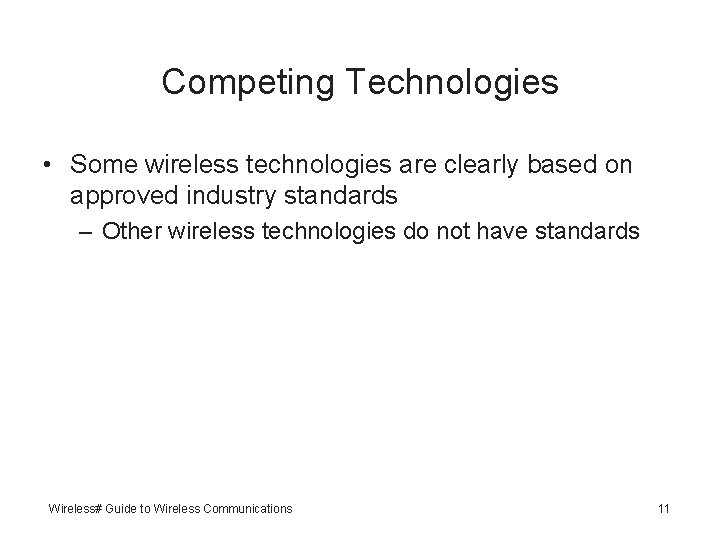 Competing Technologies

• Some wireless technologies are clearly based on approved industry standards

– Other wireless technologies do not have standards

Wireless# Guide to Wireless Communications

11